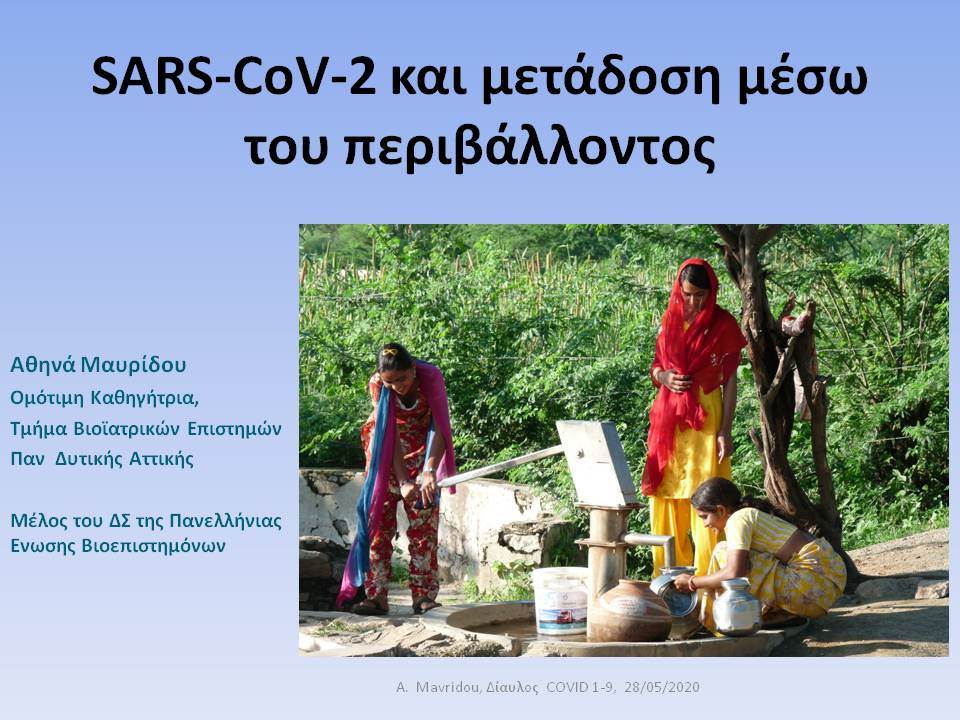 SARS-CoV-2 και μετάδοση μέσω του περιβάλλοντος

Αθηνά Μαυρίδου
Ομότιμη Καθηγήτρια,
Τμήμα Βιοϊατρικών Επιστημών
Παν Δυτικής Αττικής

Μέλος του ΔΣ της Πανελλήνιας Ενωσης Βιοεπιστημόνων

A. Mavridou, Δίαυλος COVID 1-9, 28/05/2020